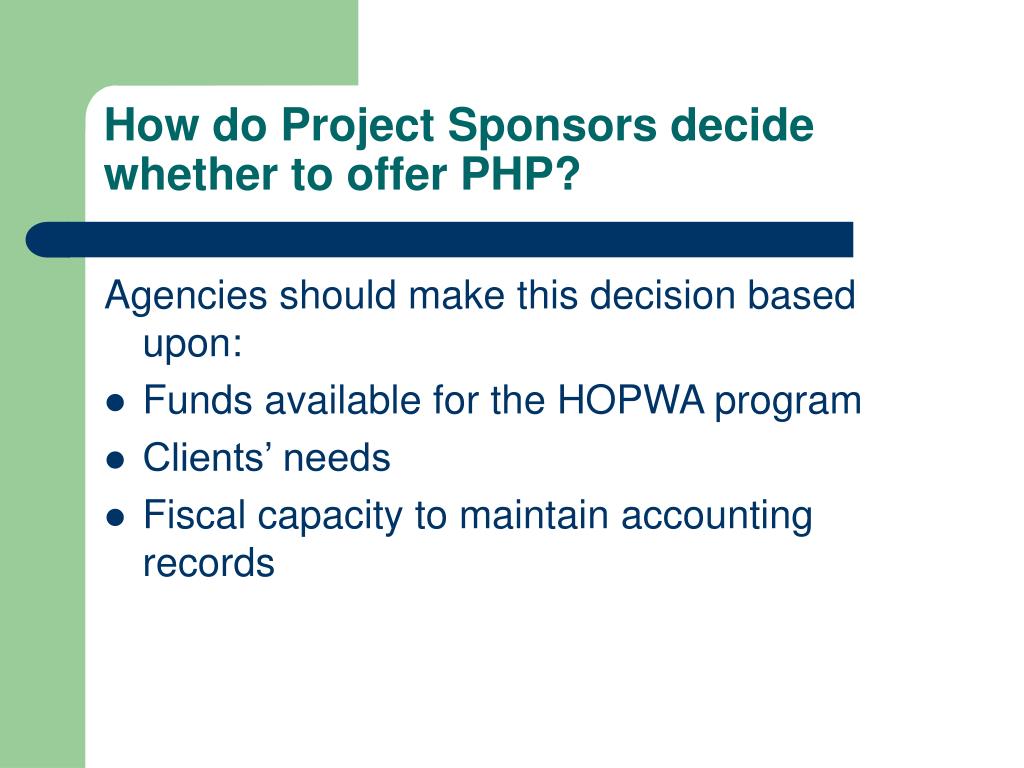 How do Project Sponsors decide whether to offer PHP?

Agencies should make this decision based upon:

- Funds available for the HOPWA program
- Clients’ needs
- Fiscal capacity to maintain accounting records